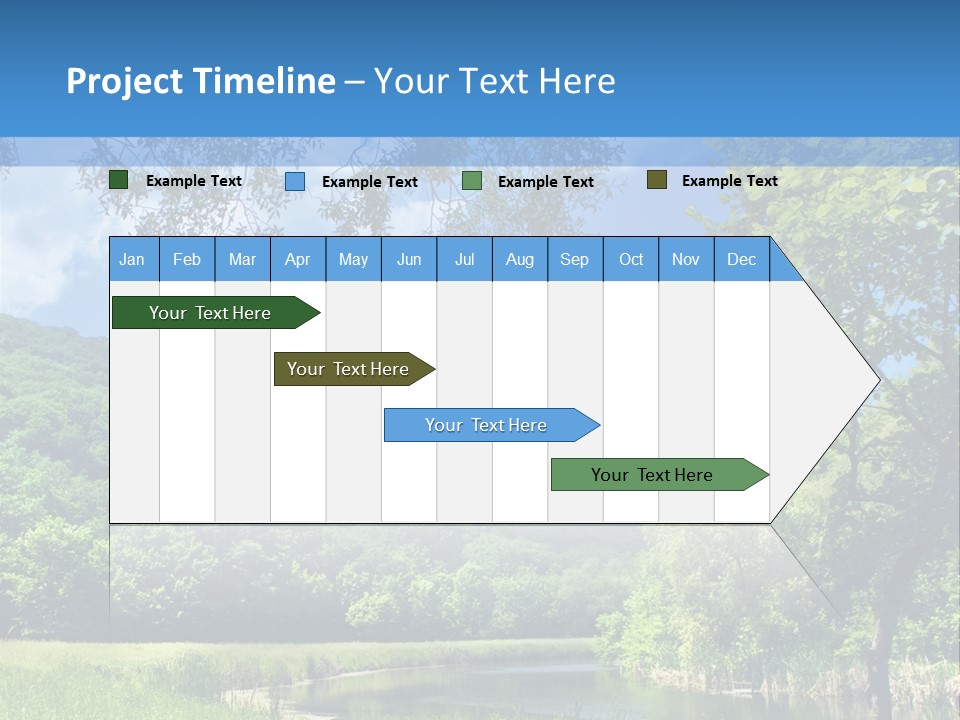 Project Timeline – Your Text Here

Example Text
Example Text
Example Text
Example Text

| Jan | Feb | Mar | Apr | May | Jun | Jul | Aug | Sep | Oct | Nov | Dec |
|---|---|---|---|---|---|---|---|---|---|---|---|

Your Text Here
Your Text Here
Your Text Here
Your Text Here